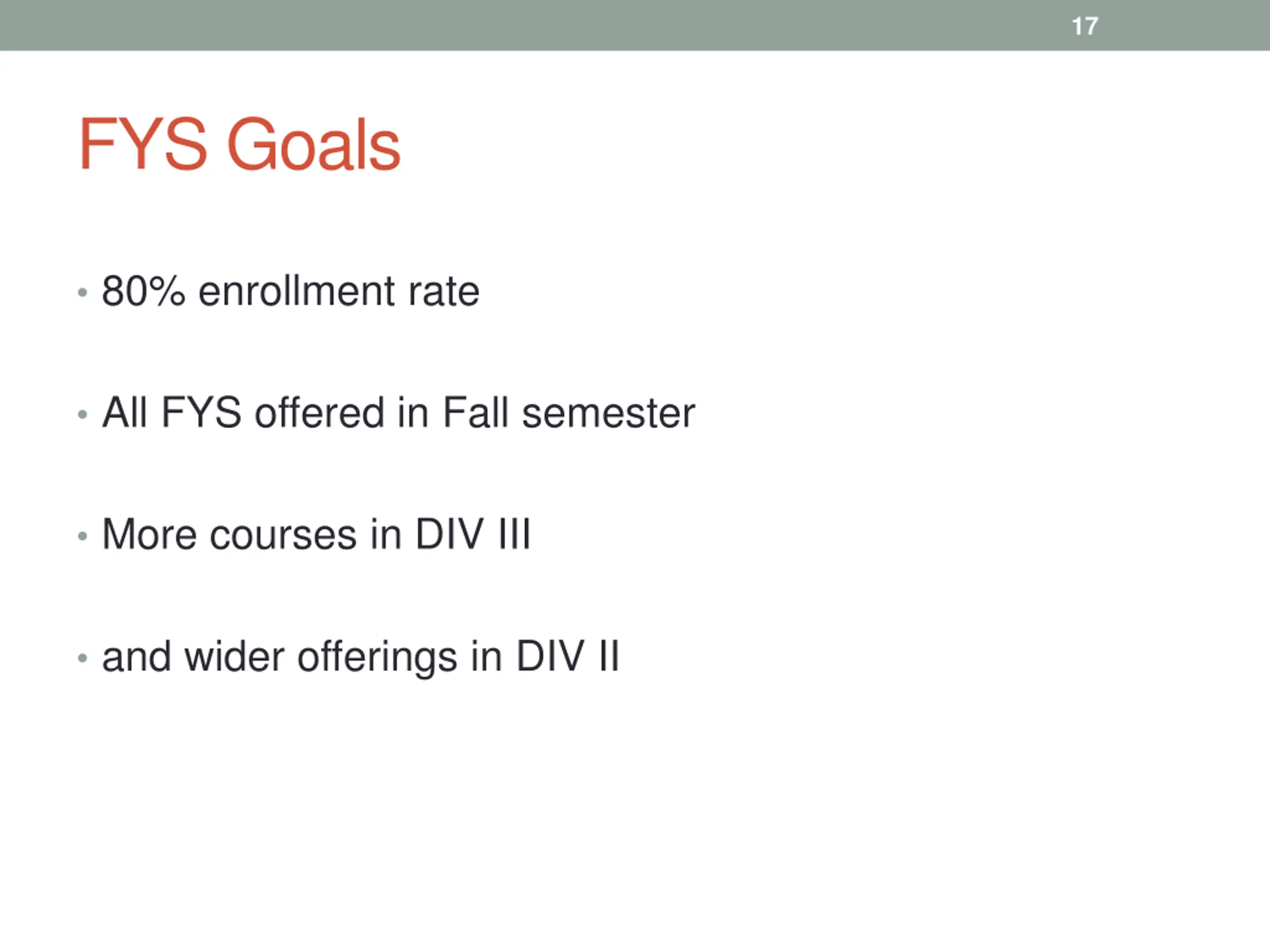 17

FYS Goals

• 80% enrollment rate

• All FYS offered in Fall semester

• More courses in DIV III

• and wider offerings in DIV II